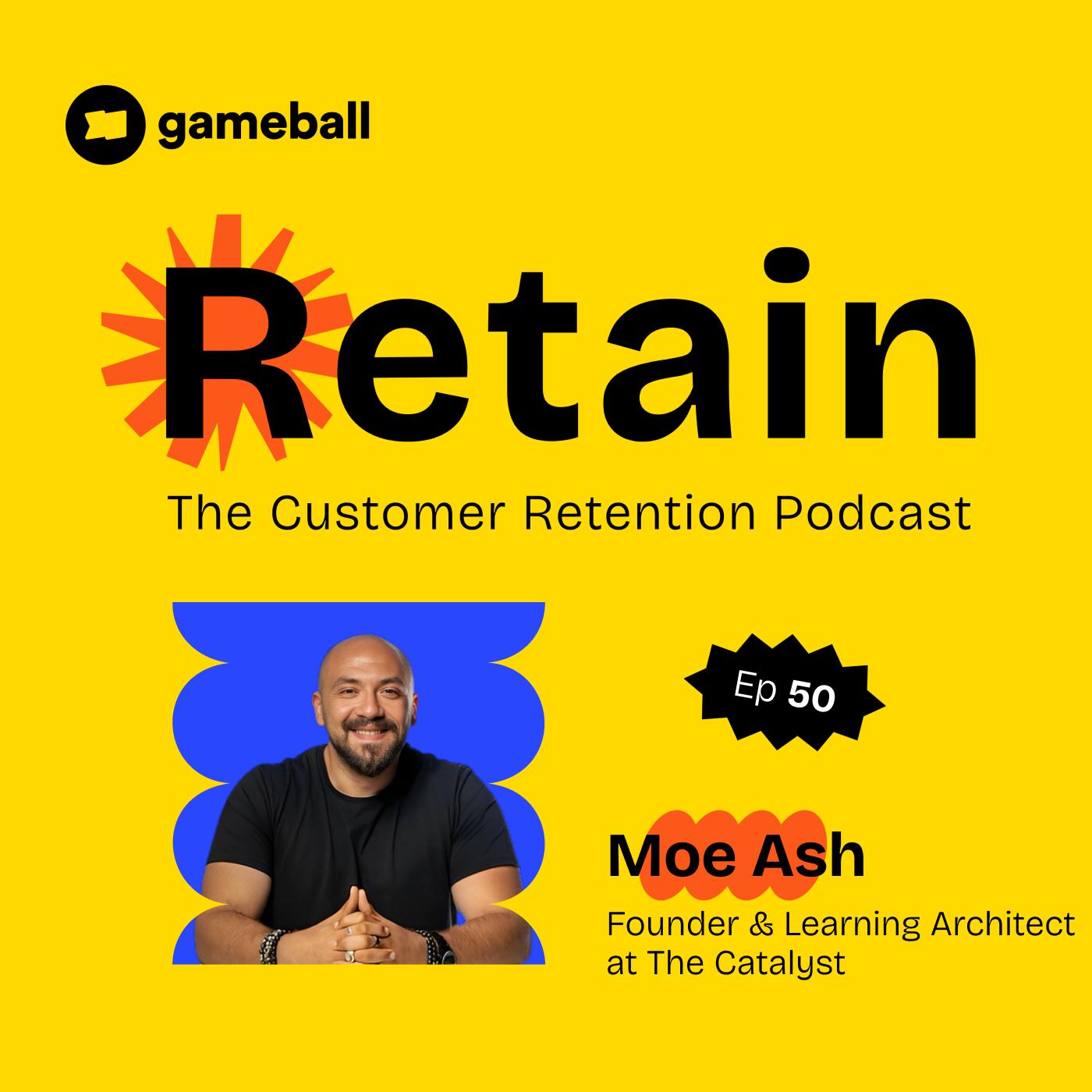 gameball

Retain

The Customer Retention Podcast

Ep 50

Moe Ash

Founder & Learning Architect at The Catalyst